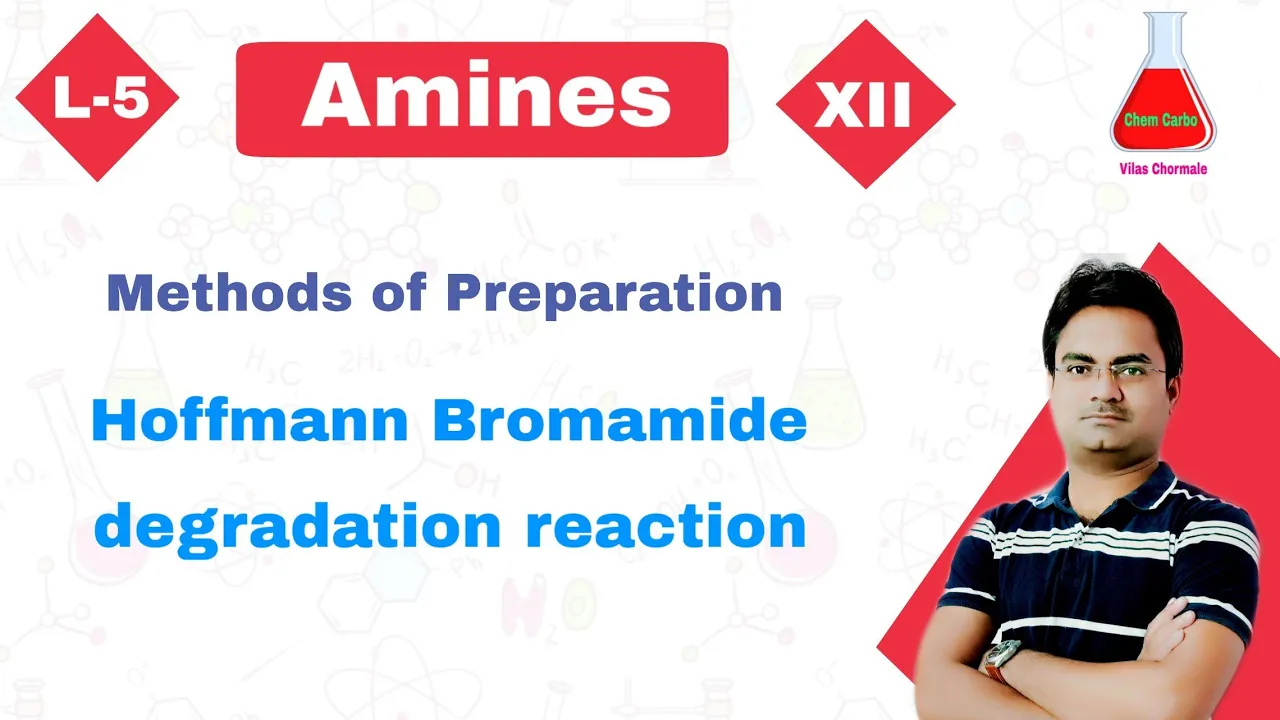 L-5

Amines

XII

Chem Carbo

Vilas Chormale

Methods of Preparation

Hoffmann Bromamide degradation reaction